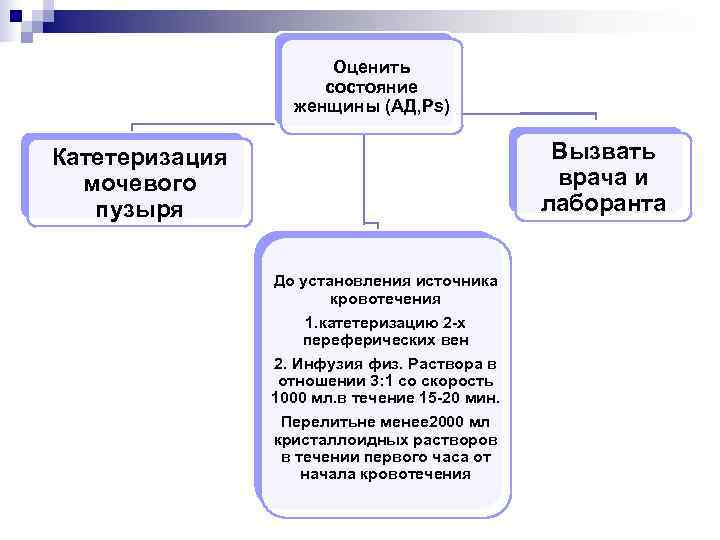 Оценить состояние женщины (АД,Ps)

Катетеризация мочевого пузыря

Вызвать врача и лаборанта

До установления источника кровотечения

1.катетеризацию 2-х переферических вен

2. Инфузия физ. Раствора в отношении 3:1 со скорость 1000 мл.в течение 15-20 мин.

Перелитьне менее2000 мл кристаллоидных растворов в течении первого часа от начала кровотечения